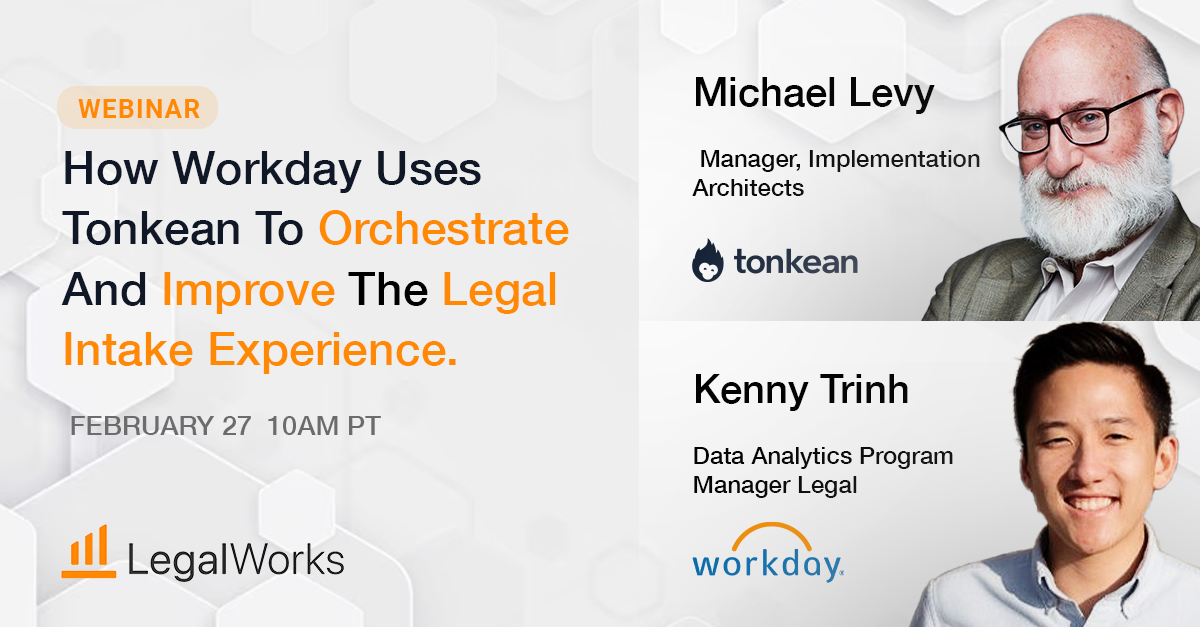 WEBINAR

How Workday Uses Tonkean To Orchestrate And Improve The Legal Intake Experience.

FEBRUARY 27 10AM PT

LegalWorks

Michael Levy

Manager, Implementation Architects

tonkean

Kenny Trinh

Data Analytics Program Manager Legal

workday.